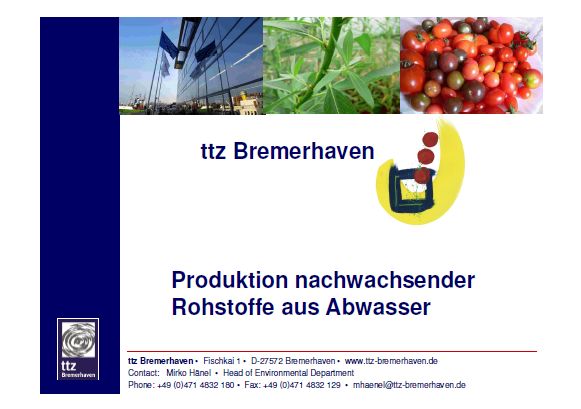 ttz Bremerhaven

Produktion nachwachsender Rohstoffe aus Abwasser

ttz Bremerhaven

ttz Bremerhaven • Fischkai 1 • D-27572 Bremerhaven • www.ttz-bremerhaven.de
Contact: Mirko Hänel • Head of Environmental Department
Phone: +49 (0)471 4832 180 • Fax: +49 (0)471 4832 129 • mhaenel@ttz-bremerhaven.de